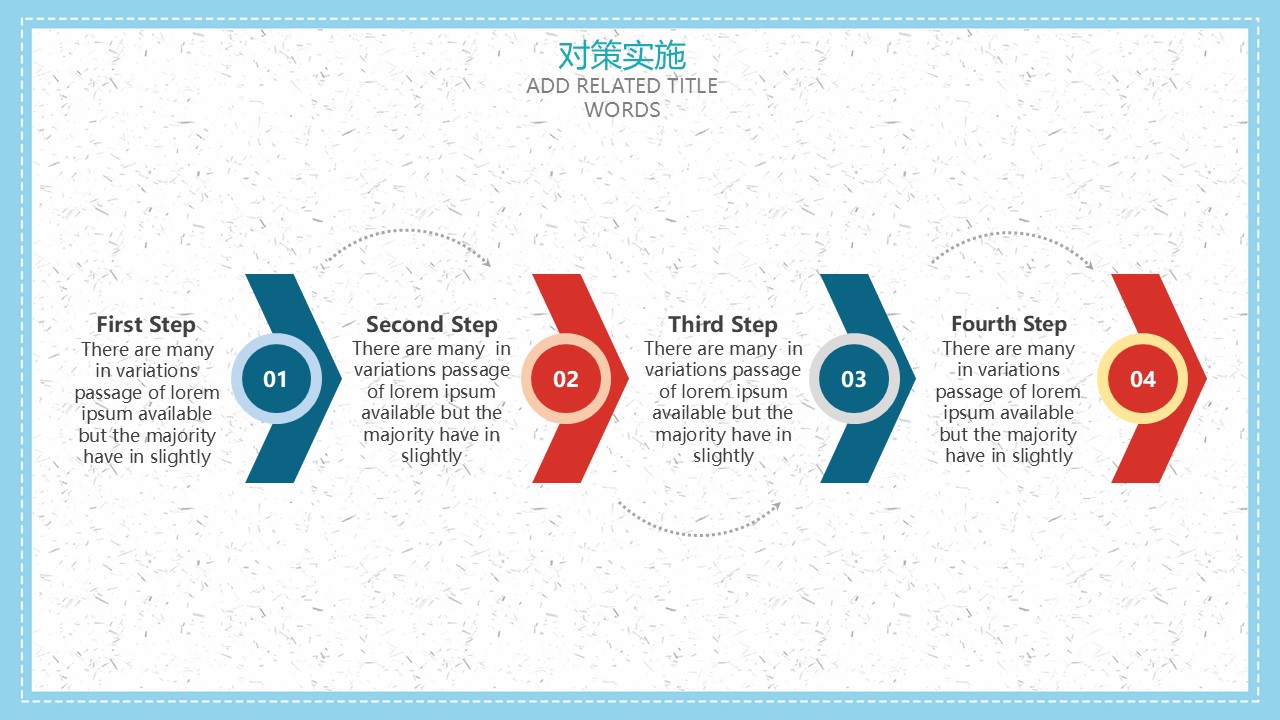 对策实施
ADD RELATED TITLE WORDS

First Step
There are many in variations passage of lorem ipsum available but the majority have in slightly

01

Second Step
There are many in variations passage of lorem ipsum available but the majority have in slightly

02

Third Step
There are many in variations passage of lorem ipsum available but the majority have in slightly

03

Fourth Step
There are many in variations passage of lorem ipsum available but the majority have in slightly

04